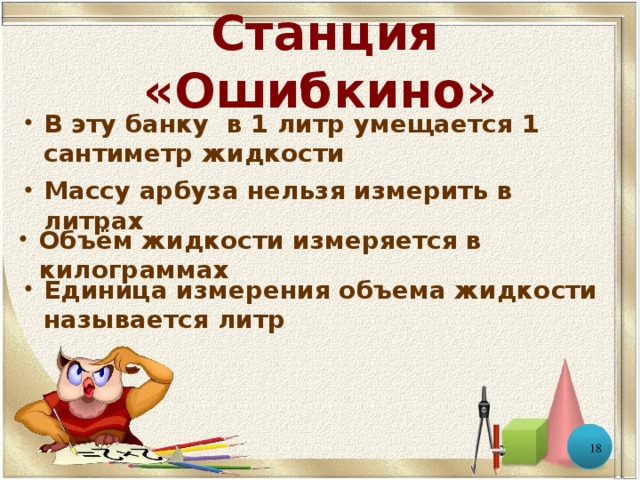 Станция «Ошибкино»

• В эту банку в 1 литр умещается 1 сантиметр жидкости

• Массу арбуза нельзя измерить в литрах

• Объём жидкости измеряется в килограммах

• Единица измерения объема жидкости называется литр

18